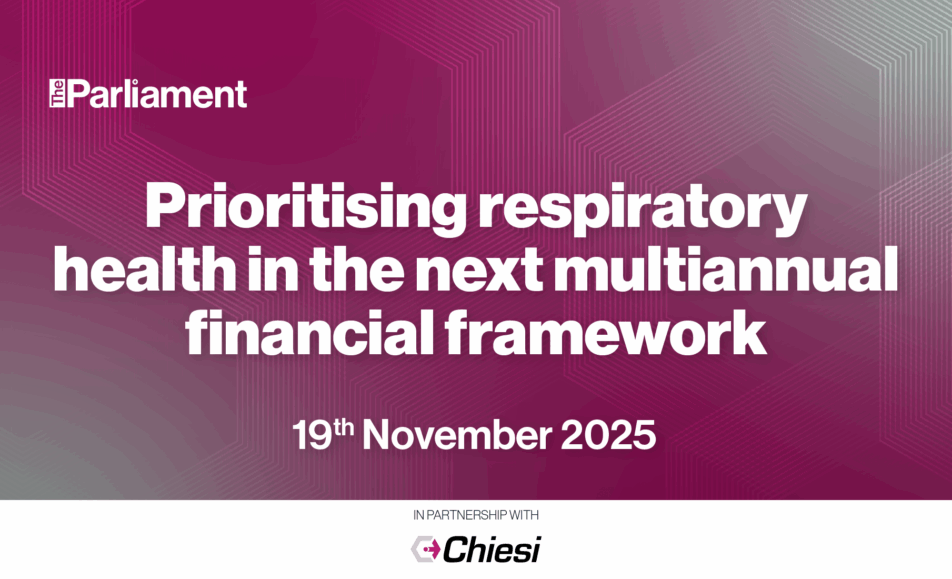 The Parliament

Prioritising respiratory health in the next multiannual financial framework

19th November 2025

IN PARTNERSHIP WITH

Chiesi